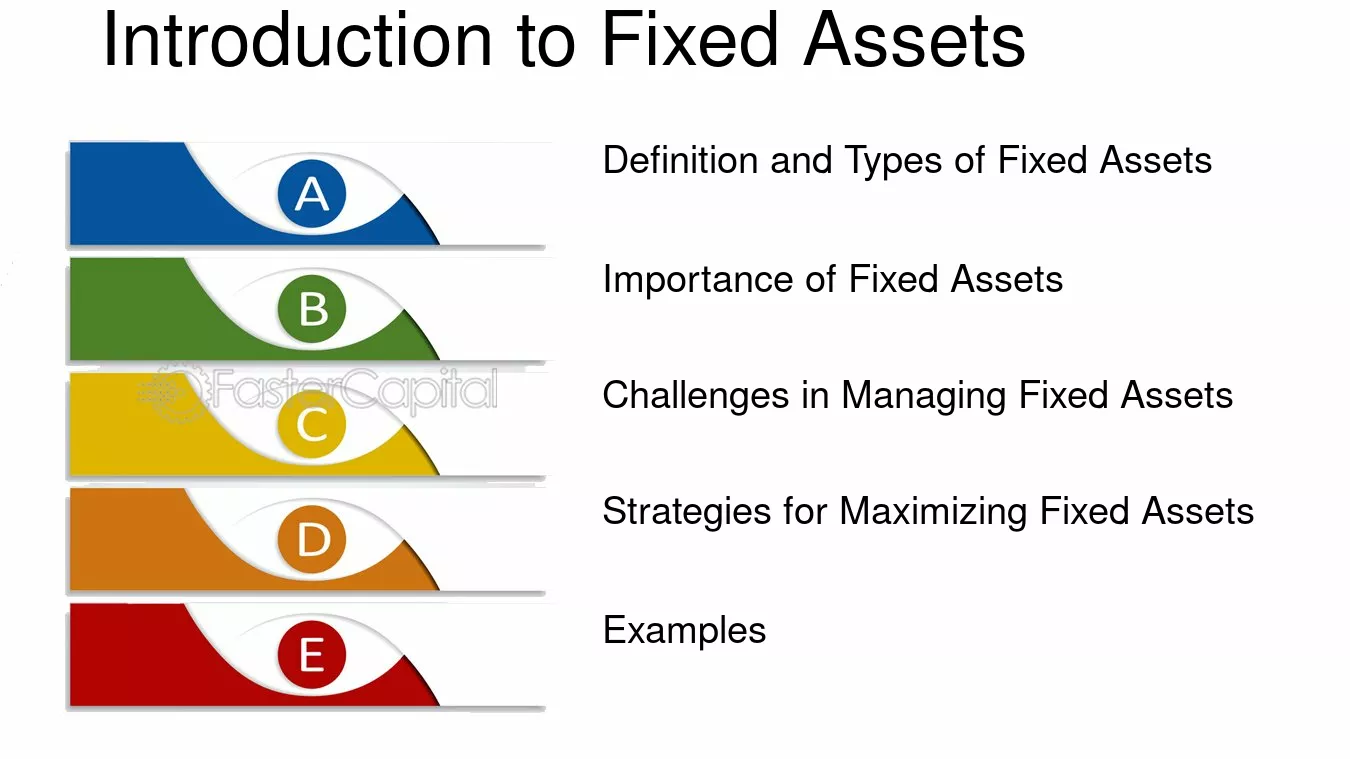 Introduction to Fixed Assets

A

Definition and Types of Fixed Assets

B

Importance of Fixed Assets

C

Challenges in Managing Fixed Assets

D

Strategies for Maximizing Fixed Assets

E

Examples

FasterCapital